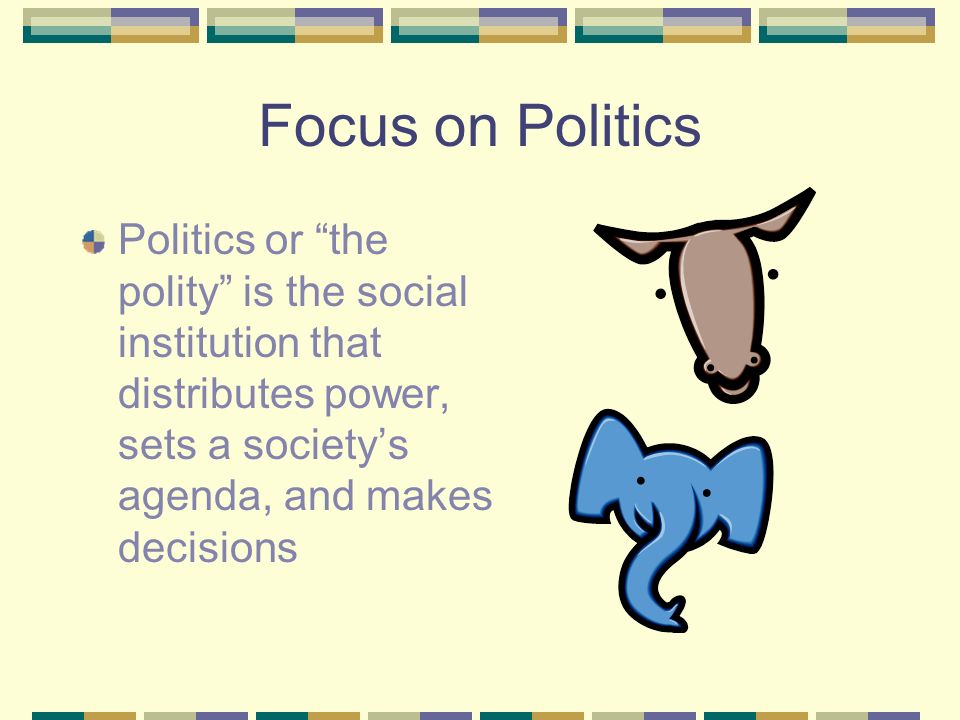 Focus on Politics

Politics or “the polity” is the social institution that distributes power, sets a society’s agenda, and makes decisions